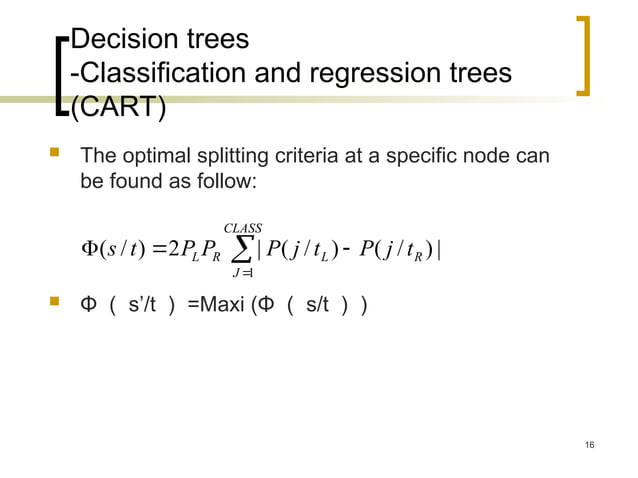 Decision trees
-Classification and regression trees (CART)

The optimal splitting criteria at a specific node can be found as follow:

$\Phi(s/t) = 2P_L P_R \sum_{J=1}^{CLASS} |P(j/t_L) - P(j/t_R)|$

Φ ( s'/t ) =Maxi (Φ ( s/t ) )

16